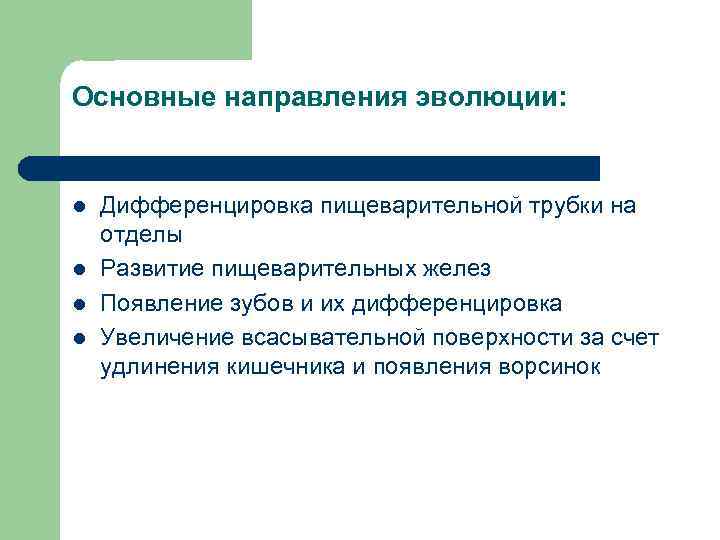 Основные направления эволюции:

- Дифференцировка пищеварительной трубки на отделы
- Развитие пищеварительных желез
- Появление зубов и их дифференцировка
- Увеличение всасывательной поверхности за счет удлинения кишечника и появления ворсинок